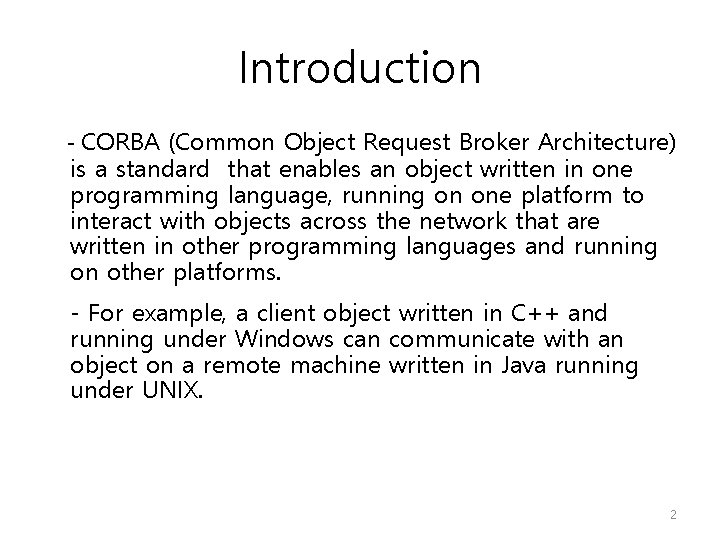 Introduction

- CORBA (Common Object Request Broker Architecture) is a standard that enables an object written in one programming language, running on one platform to interact with objects across the network that are written in other programming languages and running on other platforms.

- For example, a client object written in C++ and running under Windows can communicate with an object on a remote machine written in Java running under UNIX.

2